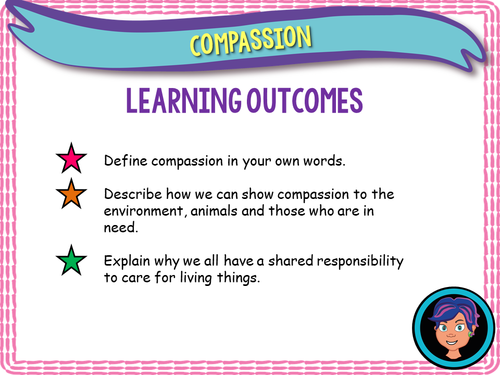 COMPASSION

LEARNING OUTCOMES

Define compassion in your own words.

Describe how we can show compassion to the environment, animals and those who are in need.

Explain why we all have a shared responsibility to care for living things.